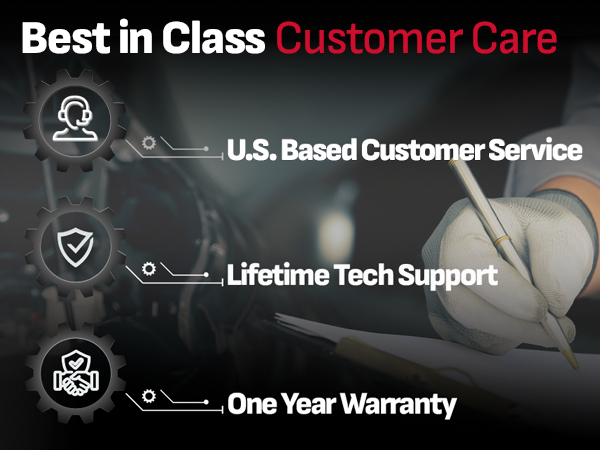 Best in Class Customer Care

U.S. Based Customer Service

Lifetime Tech Support

One Year Warranty